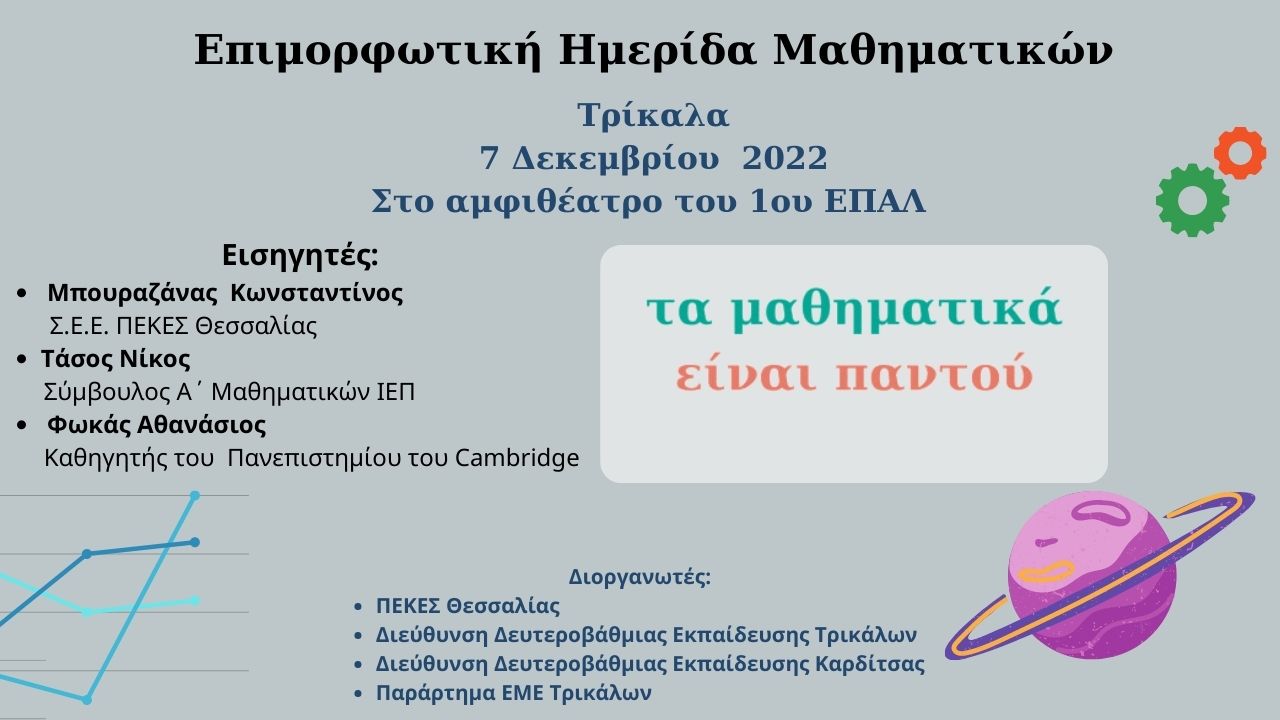 Επιμορφωτική Ημερίδα Μαθηματικών

Τρίκαλα
7 Δεκεμβρίου 2022
Στο αμφιθέατρο του 1ου ΕΠΑΛ

Εισηγητές:
• Μπουραζάνας Κωνσταντίνος
Σ.Ε.Ε. ΠΕΚΕΣ Θεσσαλίας
• Τάσος Νίκος
Σύμβουλος Α΄ Μαθηματικών ΙΕΠ
• Φωκάς Αθανάσιος
Καθηγητής του Πανεπιστημίου του Cambridge

τα μαθηματικά
είναι παντού

Διοργανωτές:
• ΠΕΚΕΣ Θεσσαλίας
• Διεύθυνση Δευτεροβάθμιας Εκπαίδευσης Τρικάλων
• Διεύθυνση Δευτεροβάθμιας Εκπαίδευσης Καρδίτσας
• Παράρτημα ΕΜΕ Τρικάλων